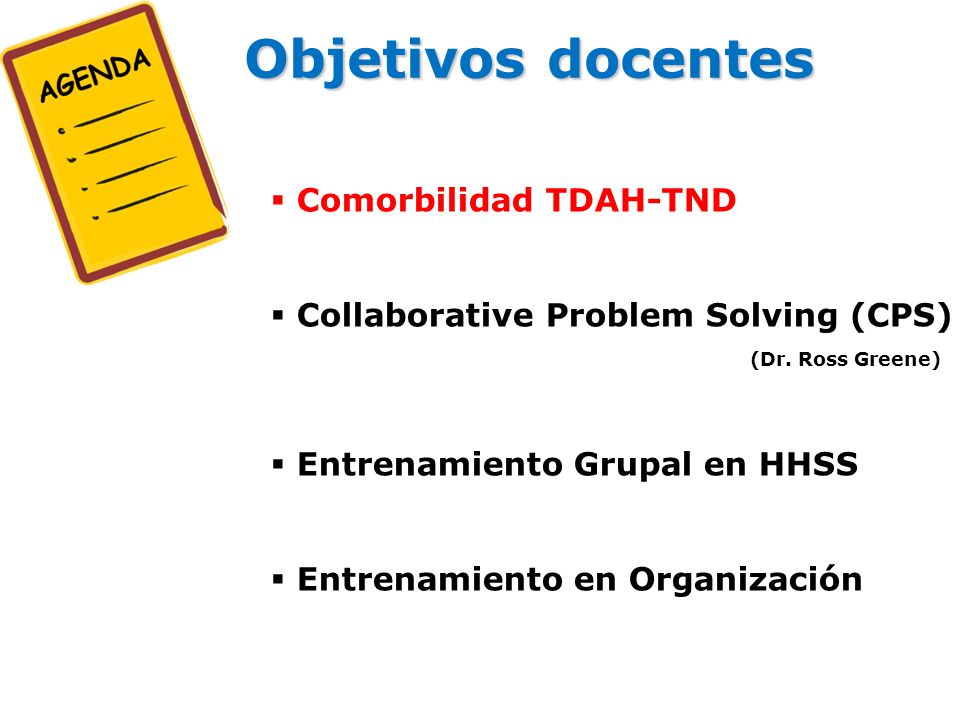 AGENDA

Objetivos docentes

▪ Comorbilidad TDAH-TND

▪ Collaborative Problem Solving (CPS)
(Dr. Ross Greene)

▪ Entrenamiento Grupal en HHSS

▪ Entrenamiento en Organización